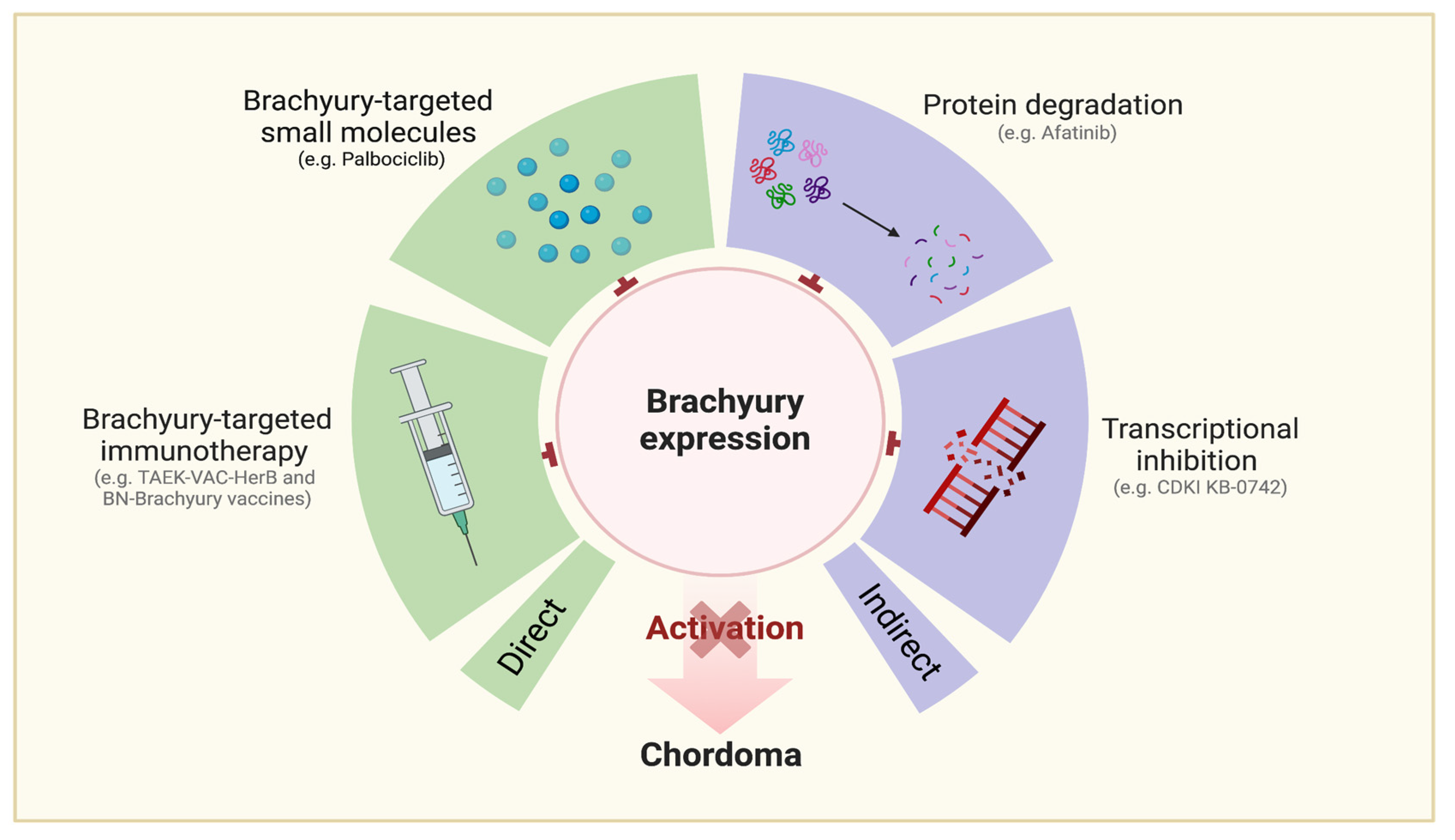 Brachyury-targeted small molecules
(e.g. Palbociclib)

Protein degradation
(e.g. Afatinib)

Brachyury-targeted immunotherapy
(e.g. TAEK-VAC-HerB and BN-Brachyury vaccines)

Brachyury expression

Transcriptional inhibition
(e.g. CDKI KB-0742)

Direct

Activation

Indirect

Chordoma